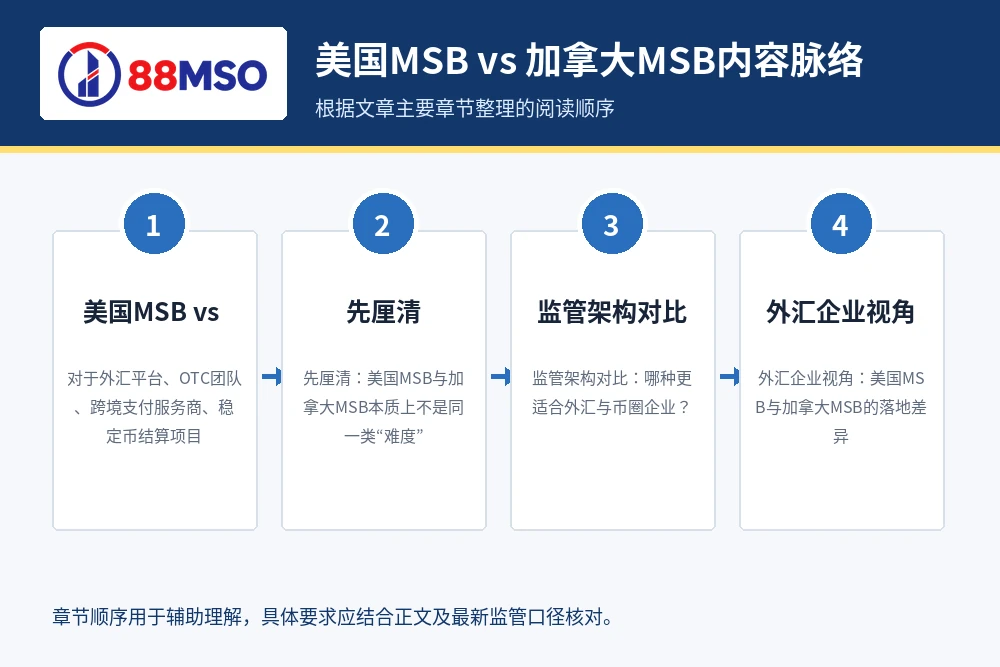 88MSO

美国MSB vs 加拿大MSB内容脉络

根据文章主要章节整理的阅读顺序

1

美国MSB vs

对于外汇平台、OTC团队、跨境支付服务商、稳定币结算项目

2

先厘清

先厘清：美国MSB与加拿大MSB本质上不是同一类“难度”

3

监管架构对比

监管架构对比：哪种更适合外汇与币圈企业？

4

外汇企业视角

外汇企业视角：美国MSB与加拿大MSB的落地差异

章节顺序用于辅助理解，具体要求应结合正文及最新监管口径核对。